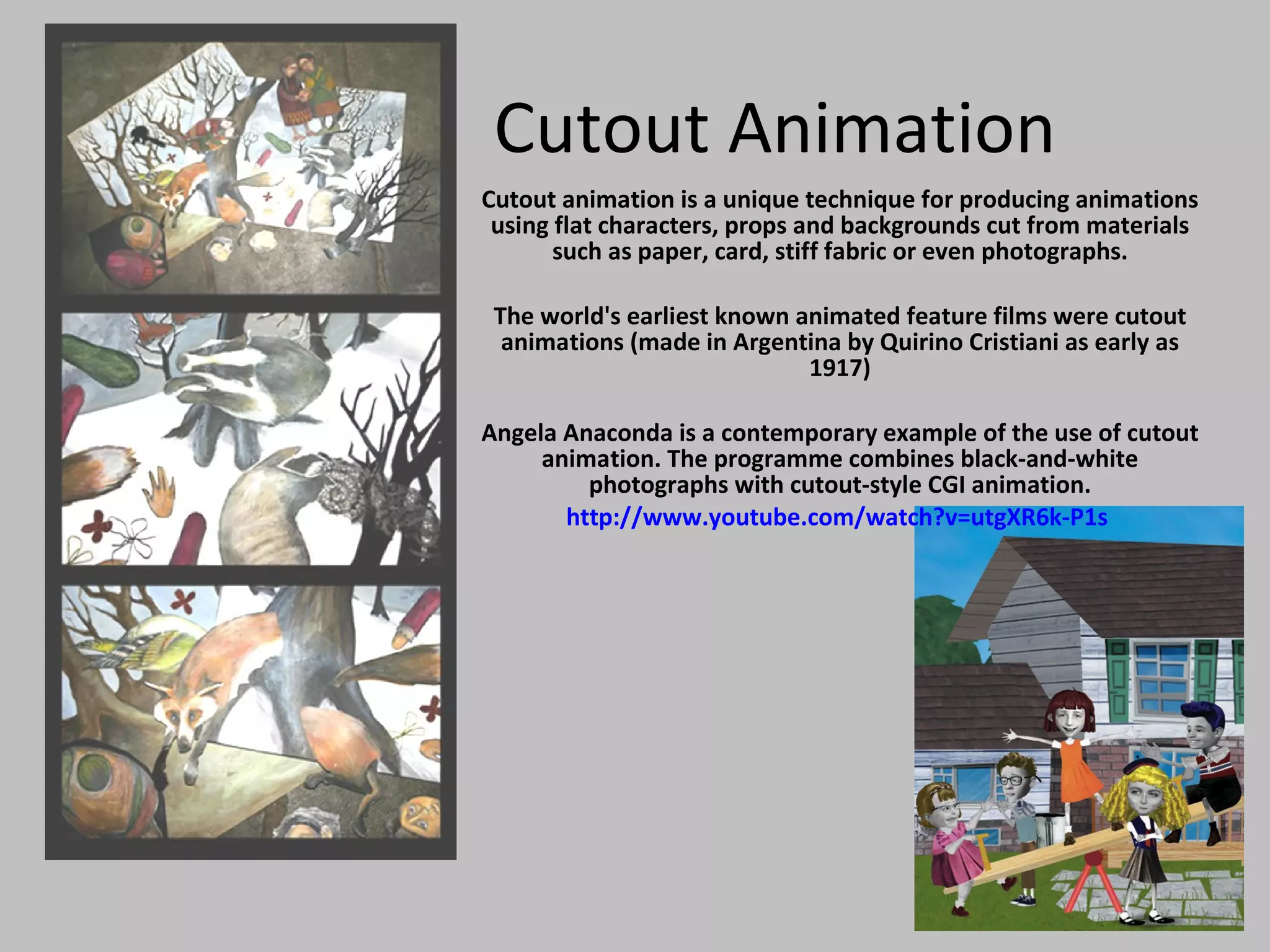 Cutout Animation

Cutout animation is a unique technique for producing animations using flat characters, props and backgrounds cut from materials such as paper, card, stiff fabric or even photographs.

The world's earliest known animated feature films were cutout animations (made in Argentina by Quirino Cristiani as early as 1917)

Angela Anaconda is a contemporary example of the use of cutout animation. The programme combines black-and-white photographs with cutout-style CGI animation.

http://www.youtube.com/watch?v=utgXR6k-P1s